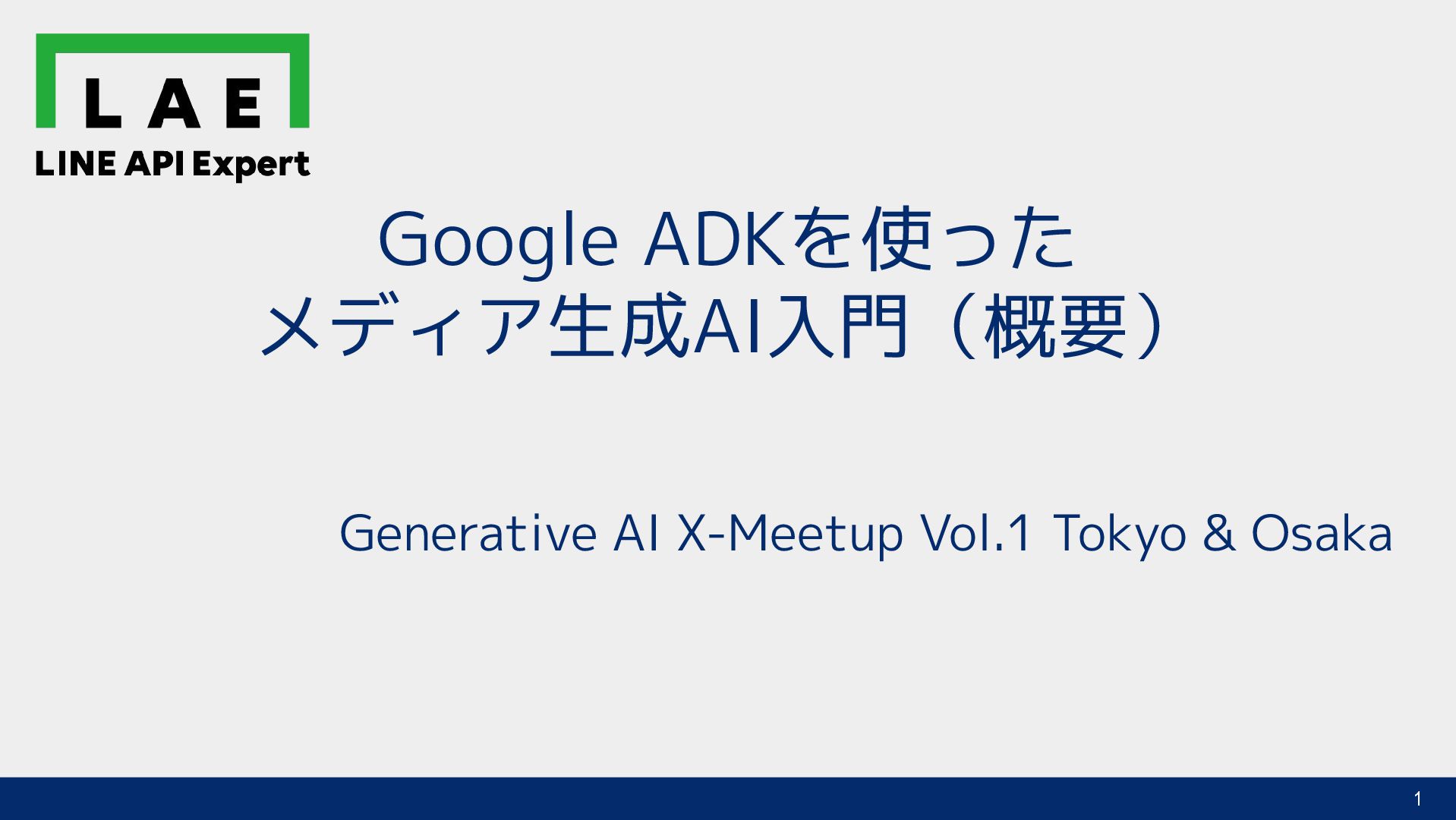 LAE
LINE API Expert

Google ADKを使った
メディア生成AI入門（概要）

Generative AI X-Meetup Vol.1 Tokyo & Osaka

1